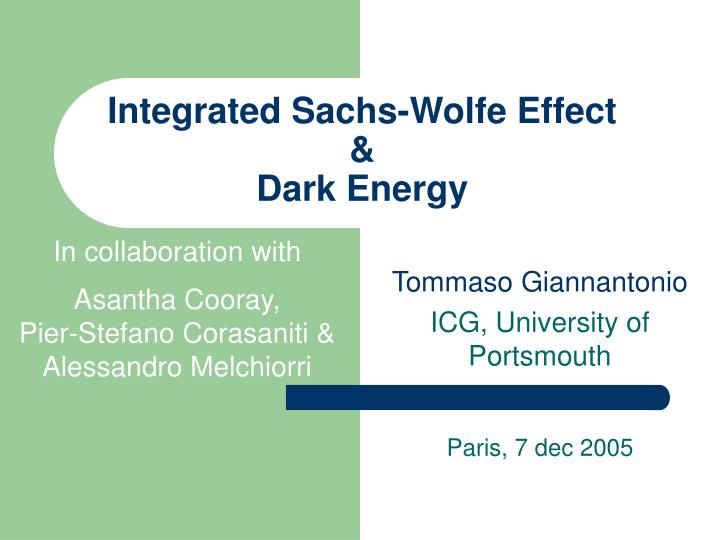 Integrated Sachs-Wolfe Effect
&
Dark Energy

In collaboration with

Asantha Cooray,
Pier-Stefano Corasaniti &
Alessandro Melchiorri

Tommaso Giannantonio

ICG, University of Portsmouth

Paris, 7 dec 2005